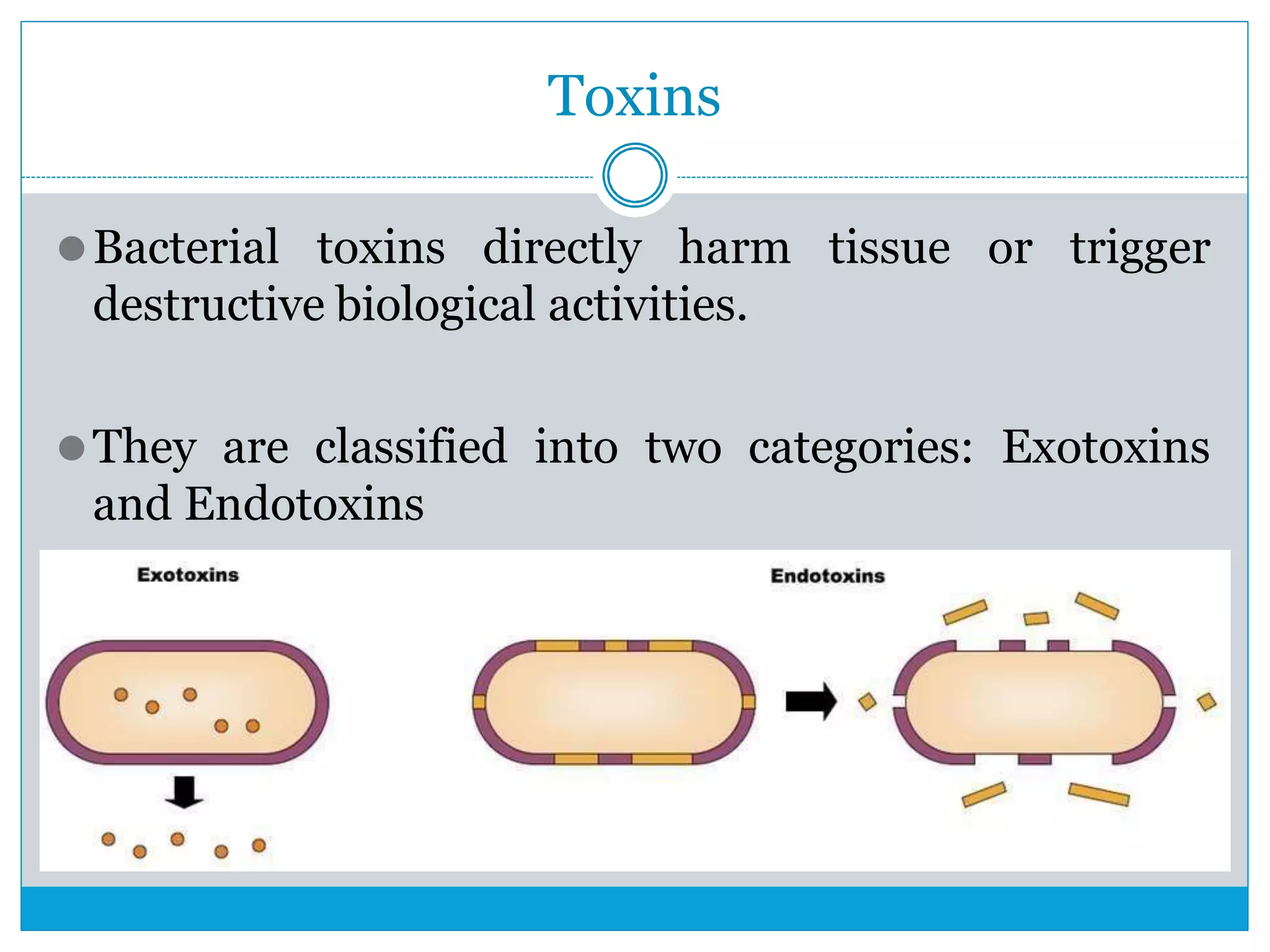 Toxins

Bacterial toxins directly harm tissue or trigger destructive biological activities.

They are classified into two categories: Exotoxins and Endotoxins

Exotoxins

Endotoxins